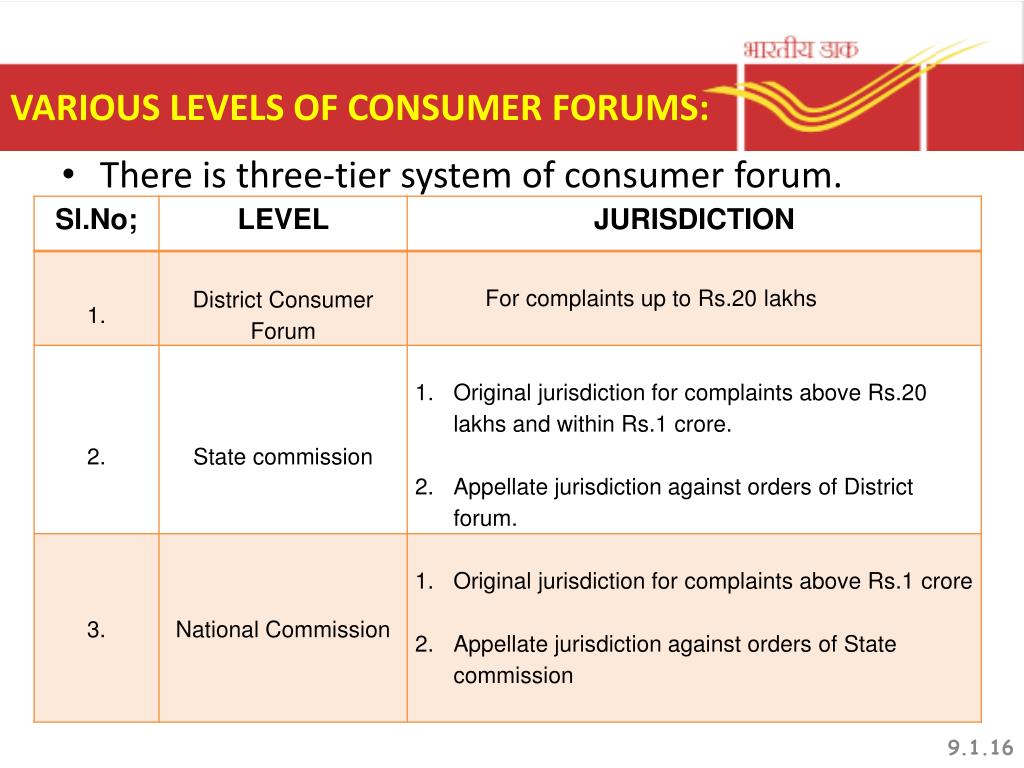 भारतीय डाक

VARIOUS LEVELS OF CONSUMER FORUMS:

• There is three-tier system of consumer forum.

| Sl.No; | LEVEL | JURISDICTION |
|---|---|---|
| 1. | District Consumer Forum | For complaints up to Rs.20 lakhs |
| 2. | State commission | 1. Original jurisdiction for complaints above Rs.20 lakhs and within Rs.1 crore. 2. Appellate jurisdiction against orders of District forum. |
| 3. | National Commission | 1. Original jurisdiction for complaints above Rs.1 crore 2. Appellate jurisdiction against orders of State commission |

9.1.16